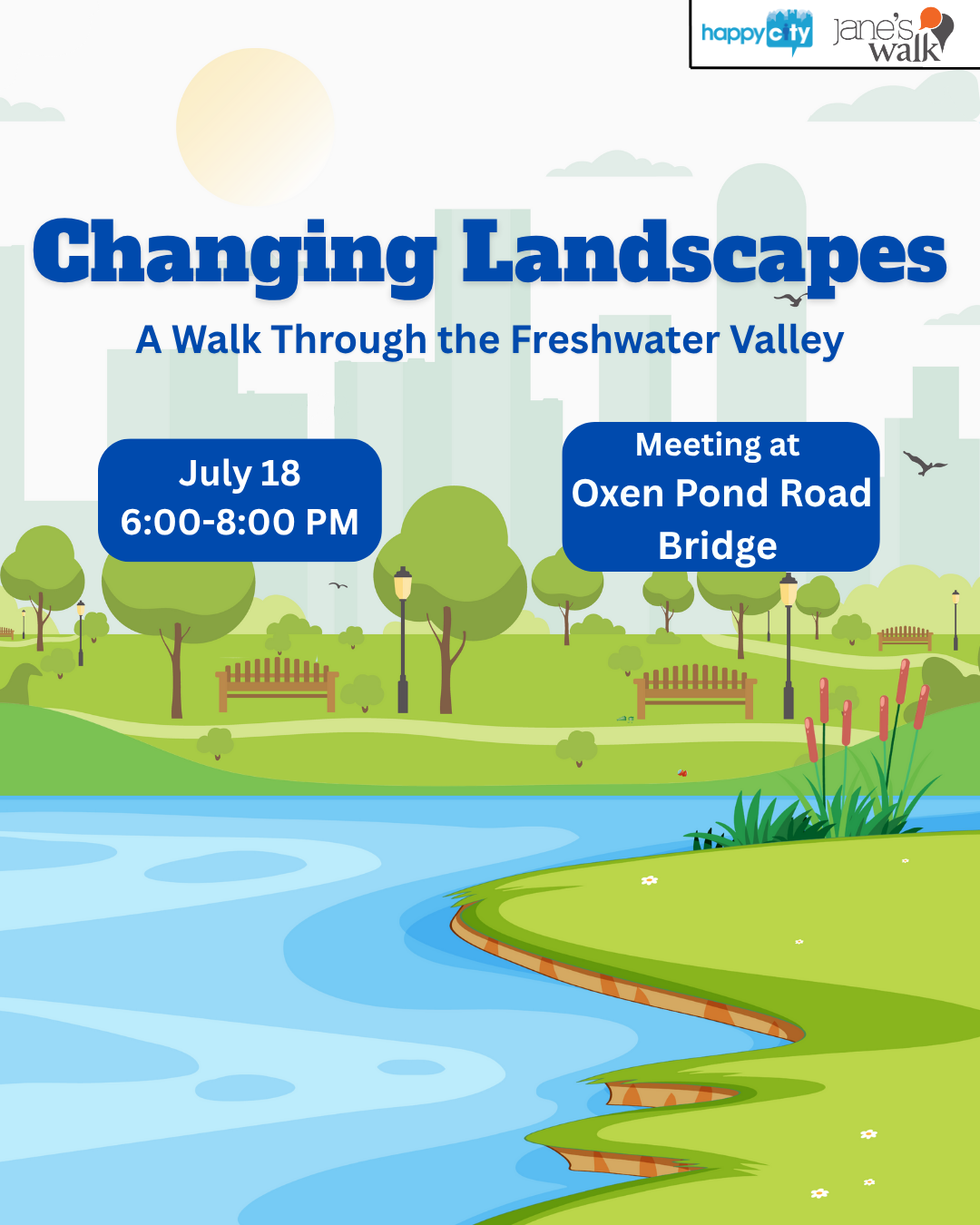 happycity jane's walk

Changing Landscapes

A Walk Through the Freshwater Valley

July 18
6:00-8:00 PM

Meeting at
Oxen Pond Road
Bridge